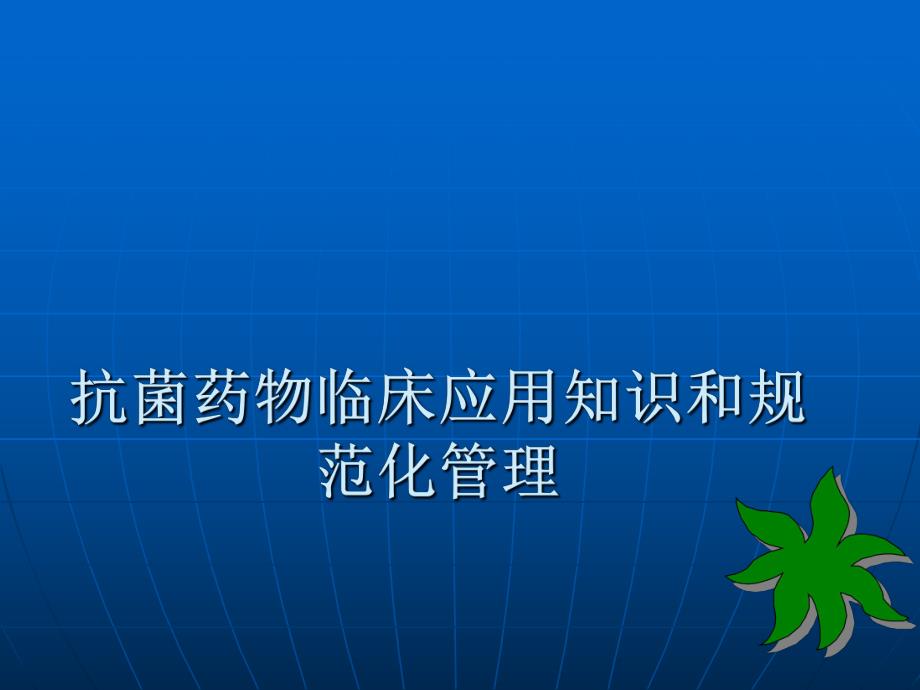 抗菌药物临床应用知识和规范化管理